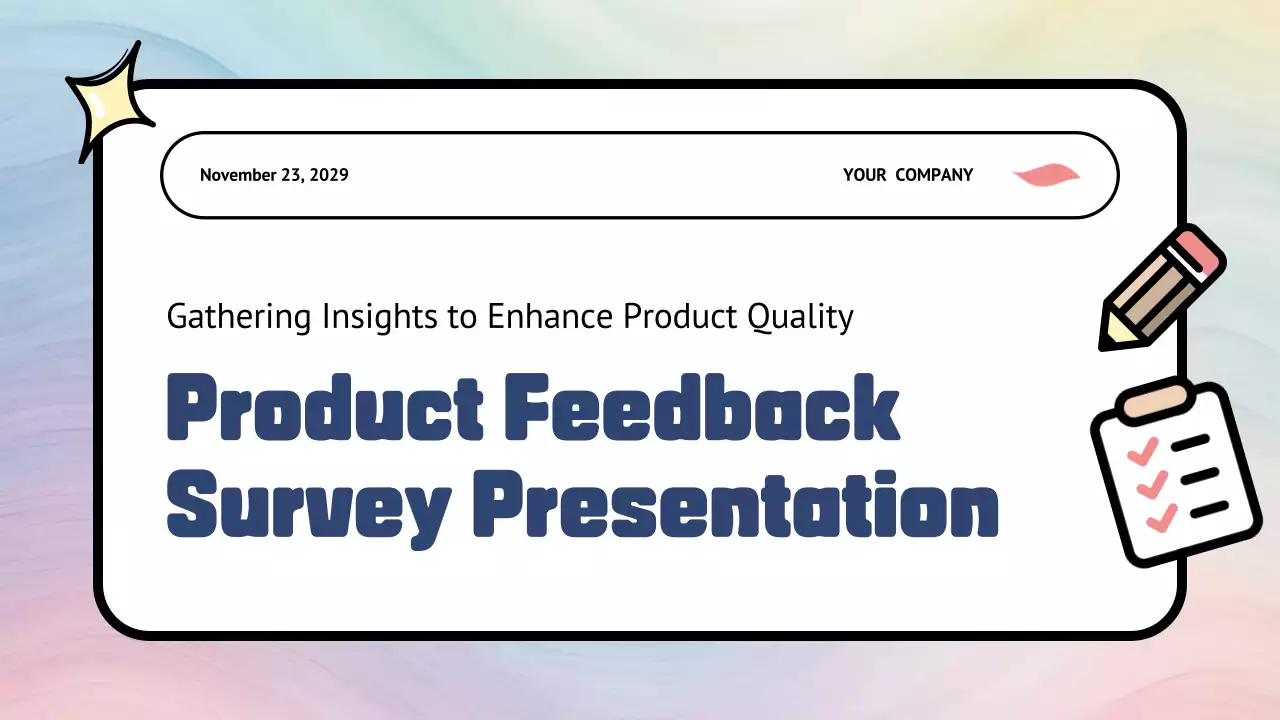 November 23, 2029

YOUR COMPANY

Gathering Insights to Enhance Product Quality

Product Feedback Survey Presentation